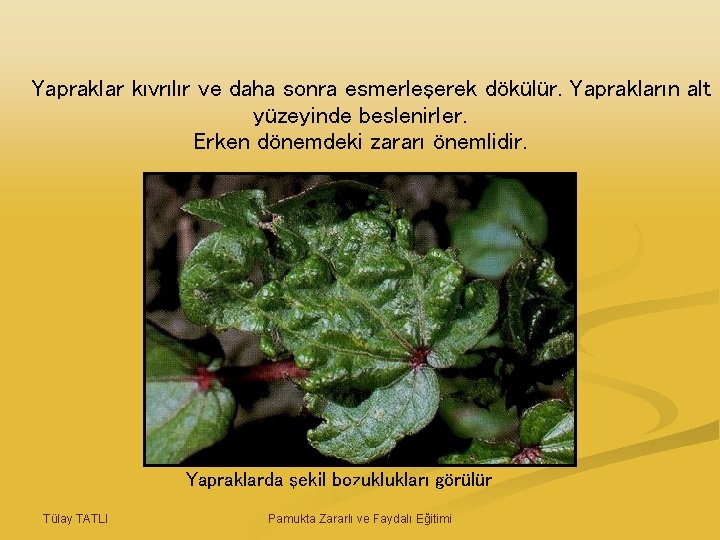 Yapraklar kıvrılır ve daha sonra esmerleşerek dökülür. Yaprakların alt yüzeyinde beslenirler.
Erken dönemdeki zararı önemlidir.

Yapraklarda şekil bozuklukları görülür

Tülay TATLI

Pamukta Zararlı ve Faydalı Eğitimi